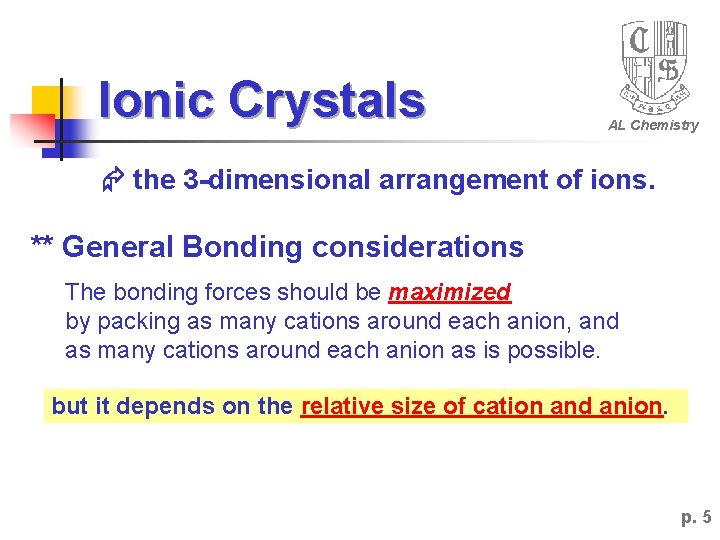 Ionic Crystals

AL Chemistry

the 3-dimensional arrangement of ions.

** General Bonding considerations

The bonding forces should be maximized by packing as many cations around each anion, and as many cations around each anion as is possible.

but it depends on the relative size of cation and anion.

p. 5